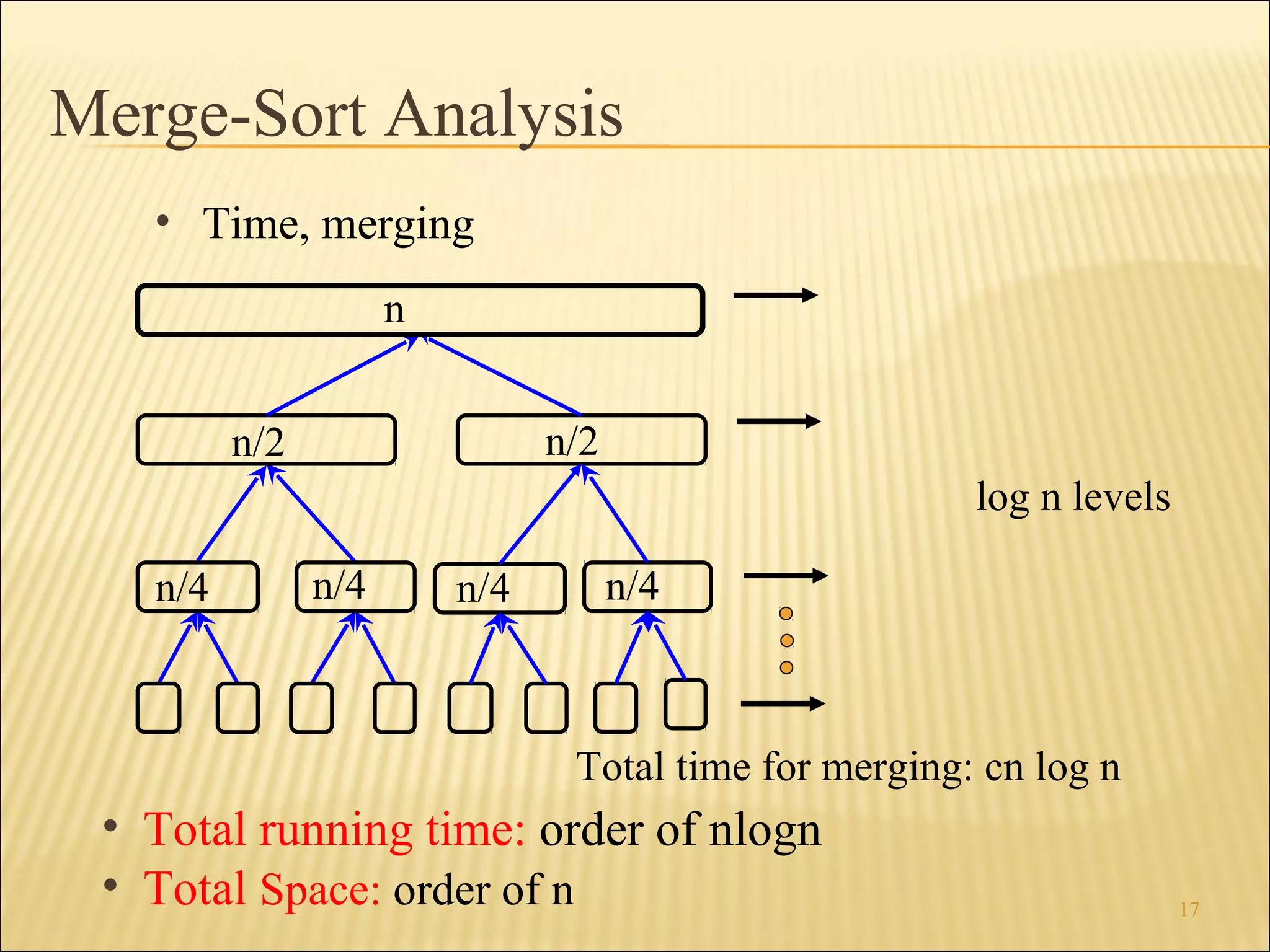 Merge-Sort Analysis

• Time, merging

n

n/2

n/2

log n levels

n/4

n/4

n/4

n/4

Total time for merging: cn log n

• Total running time: order of nlogn
• Total Space: order of n

17